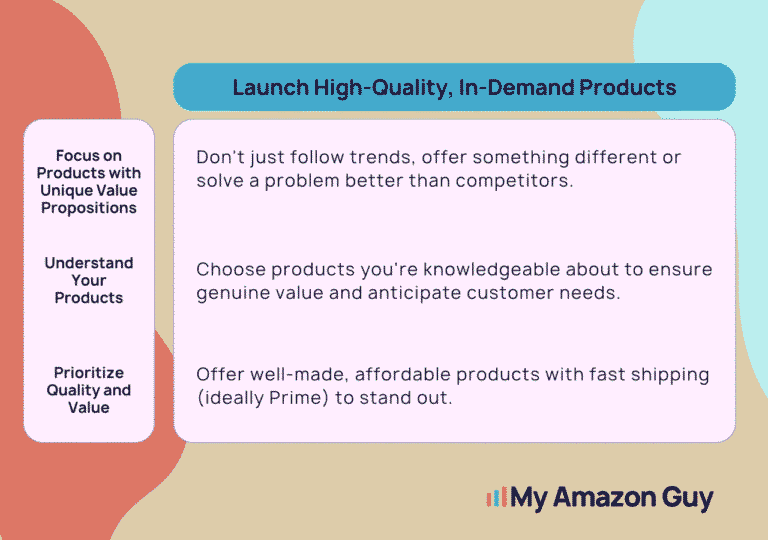 Launch High-Quality, In-Demand Products

Focus on Products with Unique Value Propositions

Don't just follow trends, offer something different or solve a problem better than competitors.

Understand Your Products

Choose products you're knowledgeable about to ensure genuine value and anticipate customer needs.

Prioritize Quality and Value

Offer well-made, affordable products with fast shipping (ideally Prime) to stand out.

My Amazon Guy